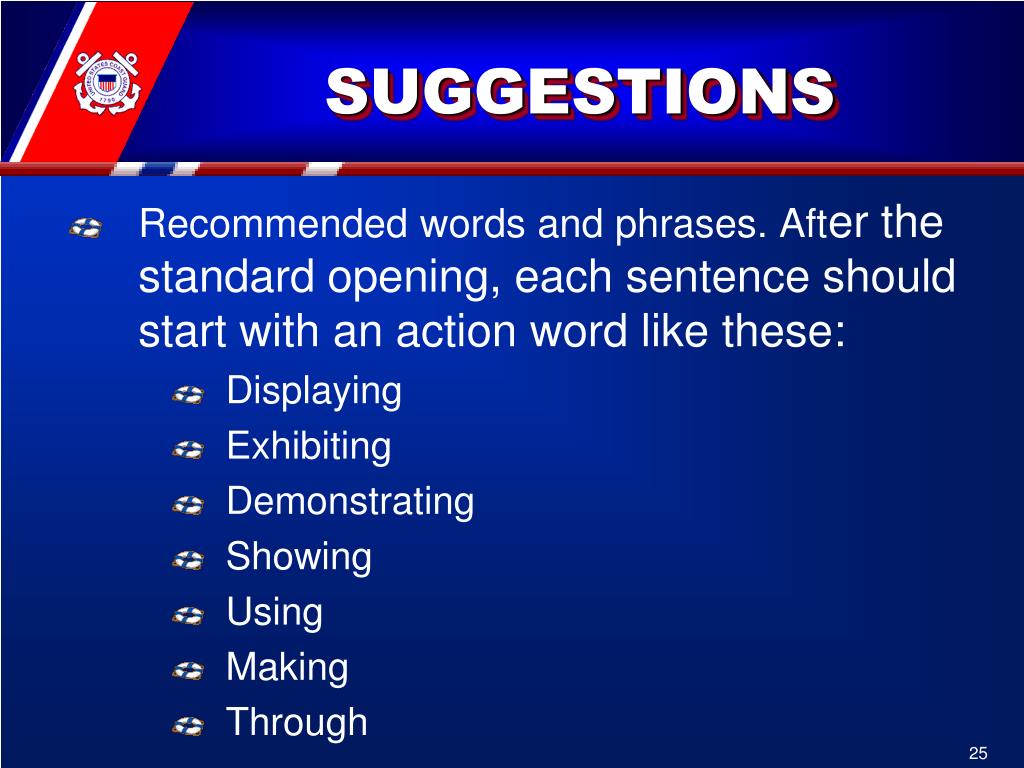 UNITED STATES COAST GUARD 1790

SUGGESTIONS

Recommended words and phrases. After the standard opening, each sentence should start with an action word like these:

Displaying

Exhibiting

Demonstrating

Showing

Using

Making

Through

25